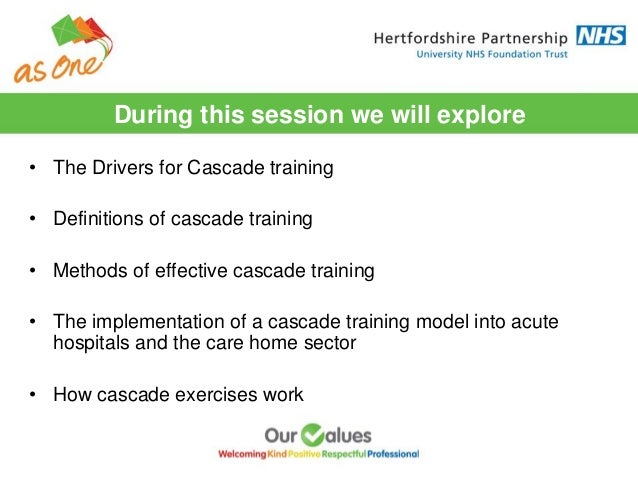 as One

Hertfordshire Partnership NHS
University NHS Foundation Trust

During this session we will explore

• The Drivers for Cascade training

• Definitions of cascade training

• Methods of effective cascade training

• The implementation of a cascade training model into acute hospitals and the care home sector

• How cascade exercises work

Our Values
Welcoming Kind Positive Respectful Professional